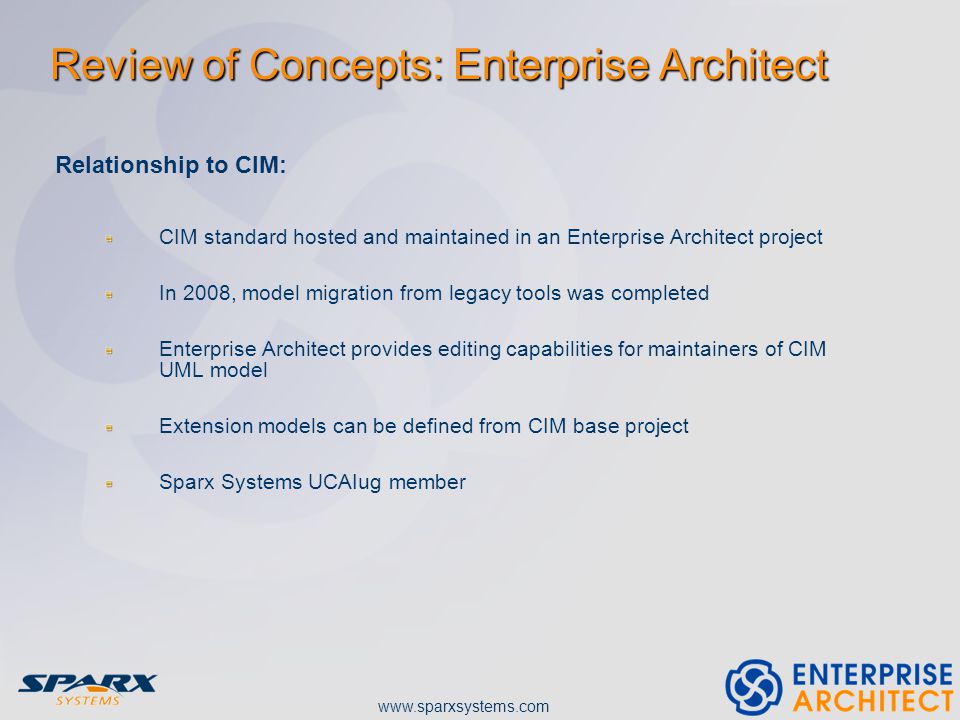 Review of Concepts: Enterprise Architect

Relationship to CIM:

CIM standard hosted and maintained in an Enterprise Architect project

In 2008, model migration from legacy tools was completed

Enterprise Architect provides editing capabilities for maintainers of CIM UML model

Extension models can be defined from CIM base project

Sparx Systems UCAIug member

SPARX SYSTEMS

www.sparxsystems.com

ENTERPRISE ARCHITECT